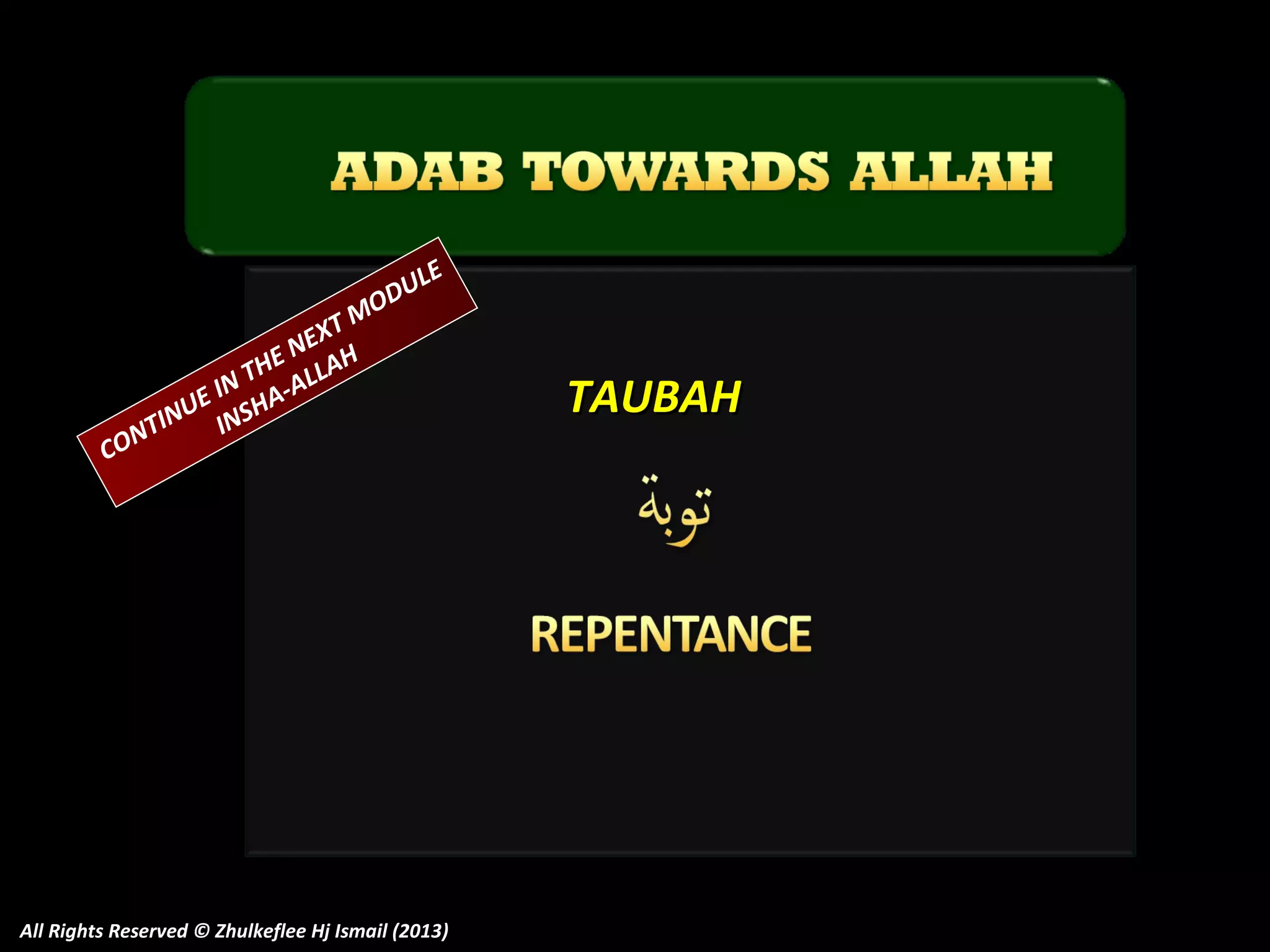 ADAB TOWARDS ALLAH

CONTINUE IN THE NEXT MODULE
INSHA-ALLAH

TAUBAH

توبة

REPENTANCE

All Rights Reserved © Zhulkeflee Hj Ismail (2013)